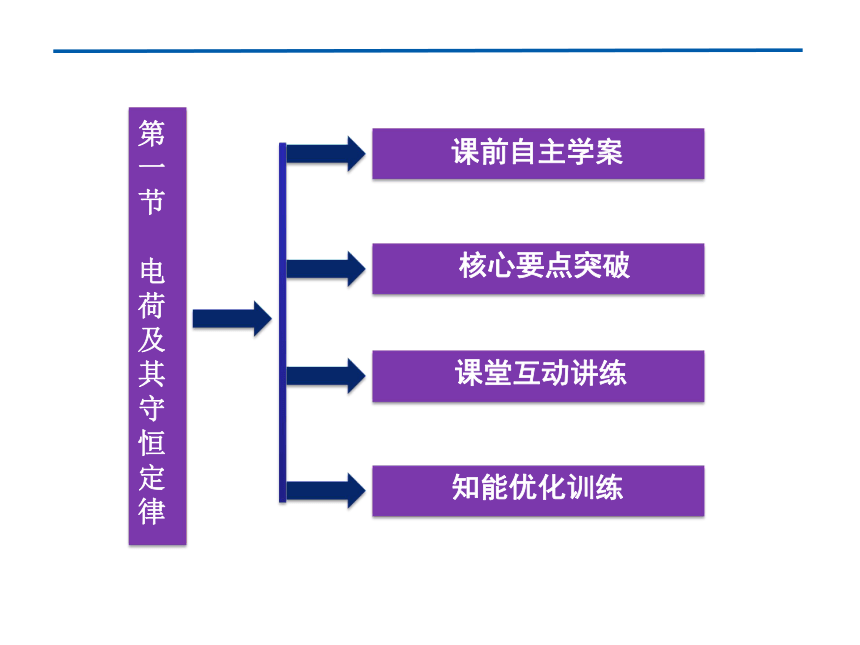 第一节　电荷及其守恒定律

课前自主学案

核心要点突破

课堂互动讲练

知能优化训练